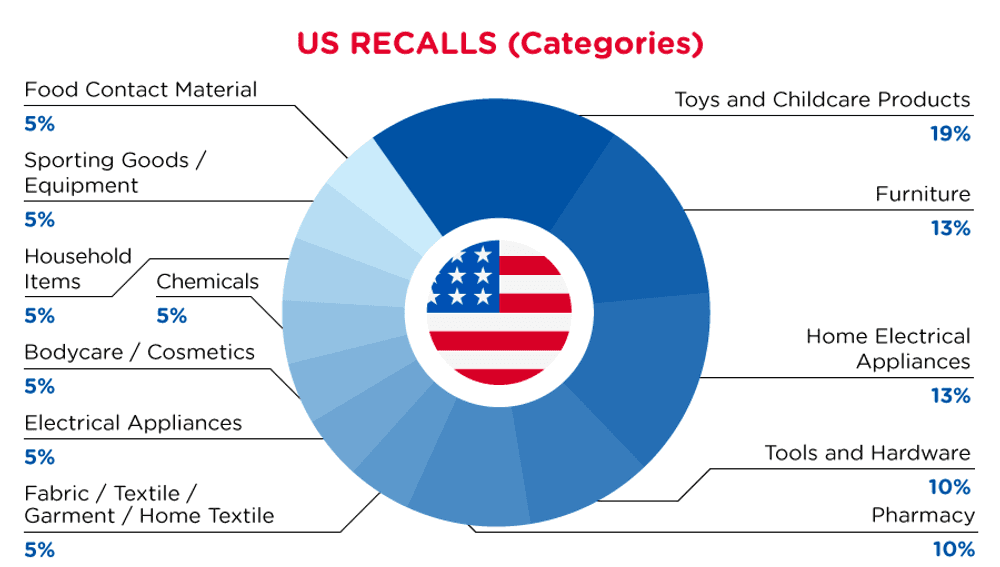 US RECALLS (Categories)

Food Contact Material
5%

Sporting Goods / Equipment
5%

Household Items
5%

Chemicals
5%

Bodycare / Cosmetics
5%

Electrical Appliances
5%

Fabric / Textile / Garment / Home Textile
5%

Toys and Childcare Products
19%

Furniture
13%

Home Electrical Appliances
13%

Tools and Hardware
10%

Pharmacy
10%